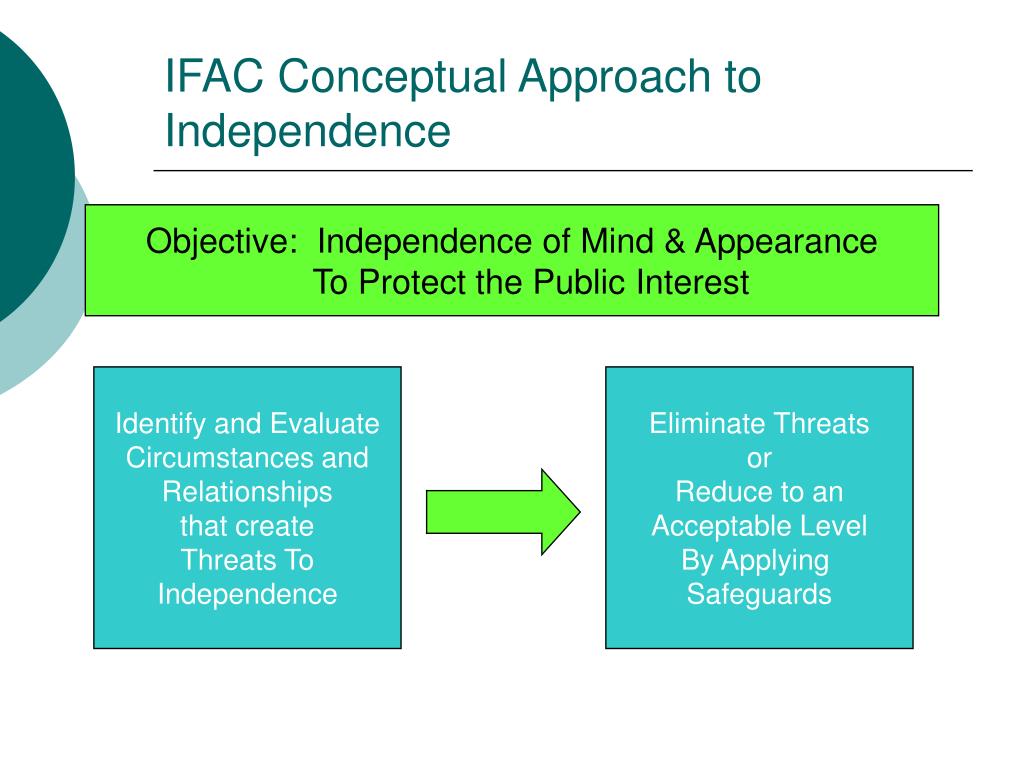 IFAC Conceptual Approach to Independence

Objective: Independence of Mind & Appearance
To Protect the Public Interest

Identify and Evaluate Circumstances and Relationships that create Threats To Independence

Eliminate Threats or Reduce to an Acceptable Level By Applying Safeguards